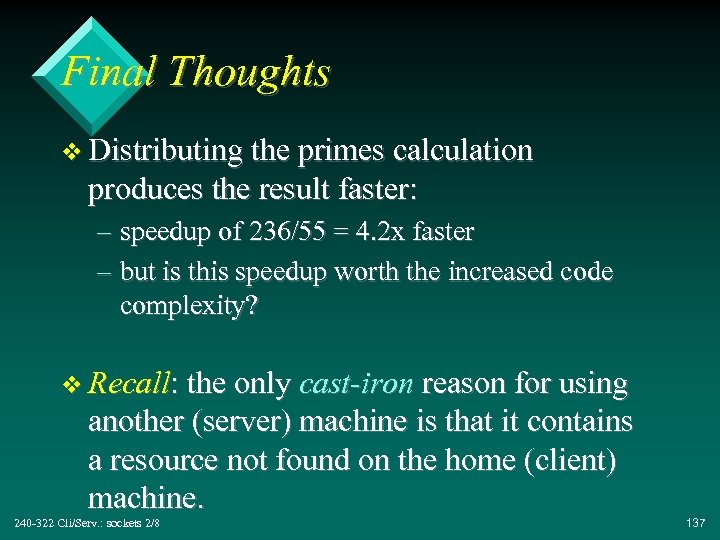 Final Thoughts

❖ Distributing the primes calculation produces the result faster:

– speedup of 236/55 = 4.2x faster

– but is this speedup worth the increased code complexity?

❖ Recall: the only cast-iron reason for using another (server) machine is that it contains a resource not found on the home (client) machine.

240-322 Cli/Serv.: sockets 2/8

137